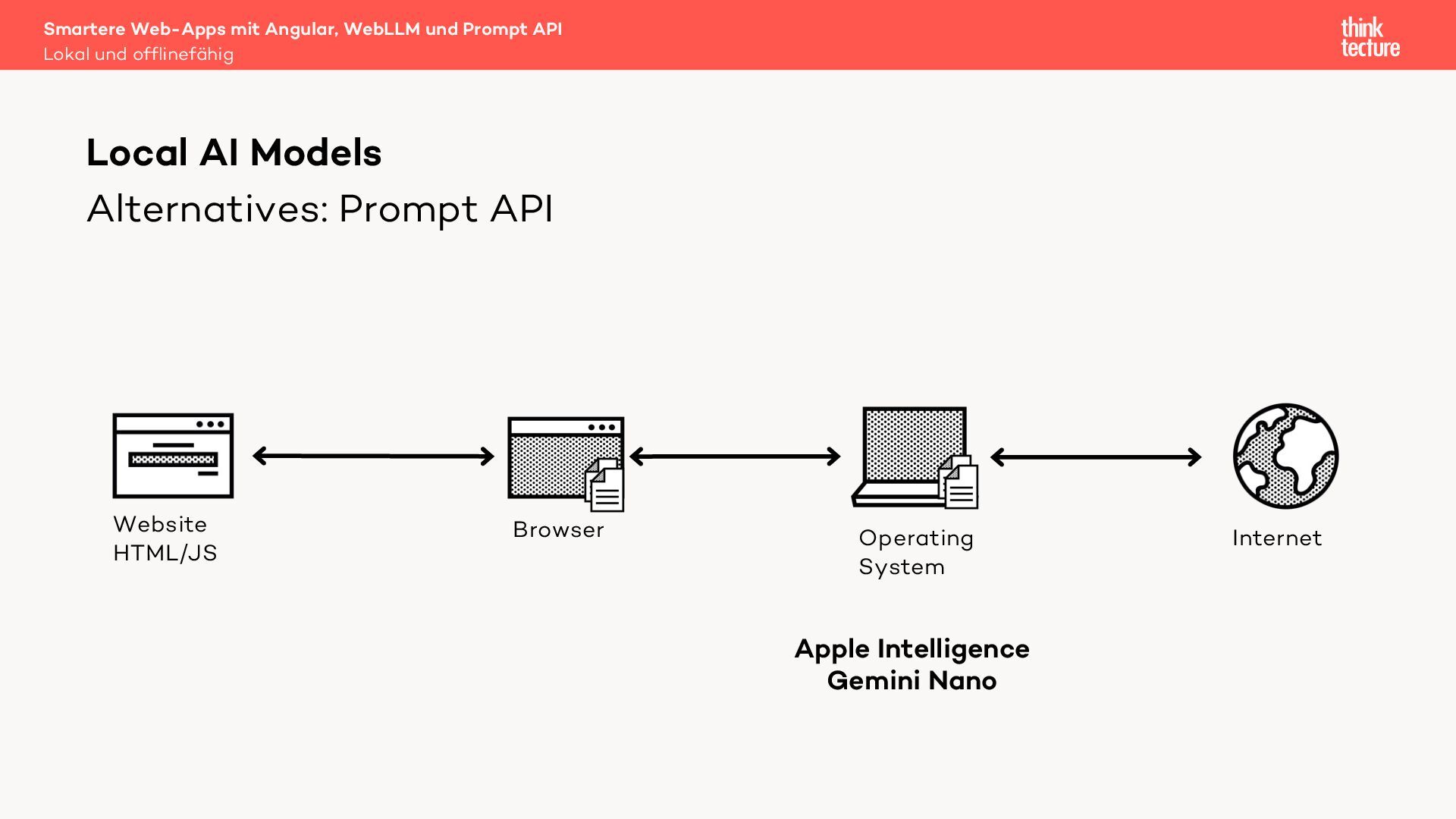 Smartere Web-Apps mit Angular, WebLLM und Prompt API
Lokal und offlinefähig

think tecture

Local AI Models

Alternatives: Prompt API

Website
HTML/JS

Browser

Operating
System

Internet

Apple Intelligence
Gemini Nano